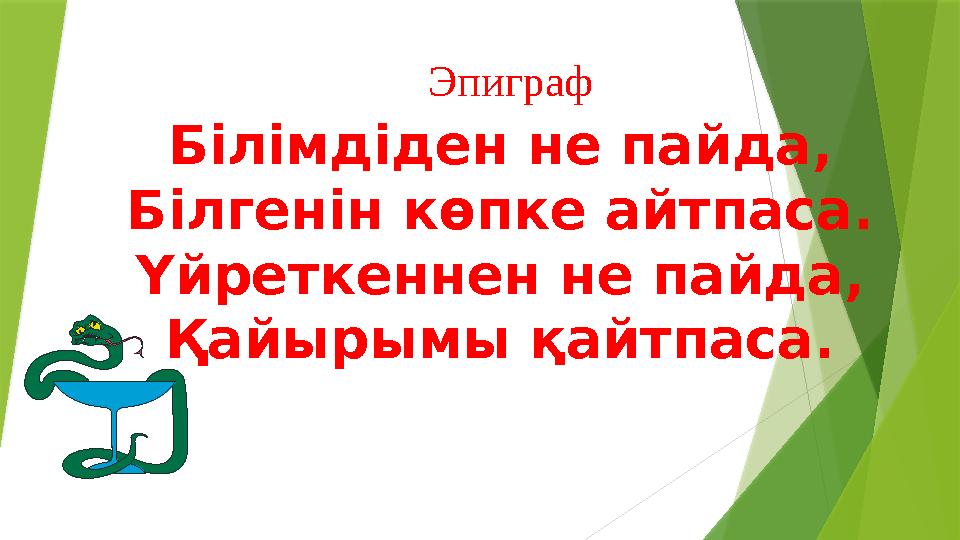 Эпиграф

Білімдіден не пайда,
Білгенін көпке айтпаса.
Үйреткеннен не пайда,
Қайырымы қайтпаса.